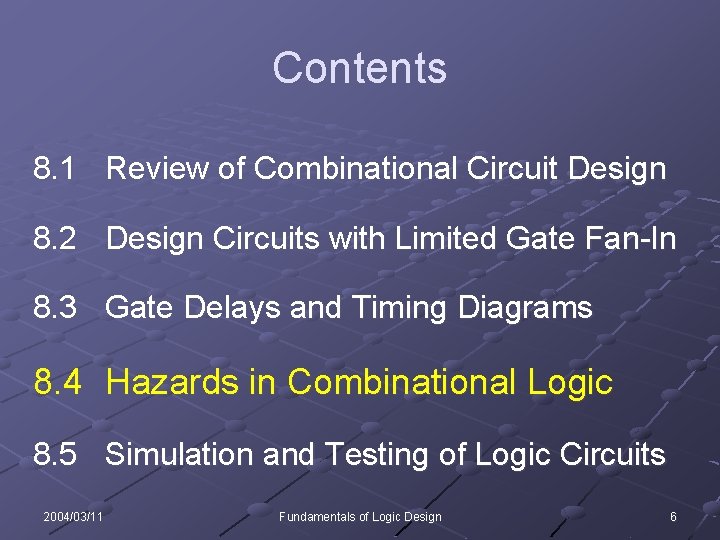 Contents

8.1 Review of Combinational Circuit Design

8.2 Design Circuits with Limited Gate Fan-In

8.3 Gate Delays and Timing Diagrams

8.4 Hazards in Combinational Logic

8.5 Simulation and Testing of Logic Circuits

2004/03/11 Fundamentals of Logic Design 6